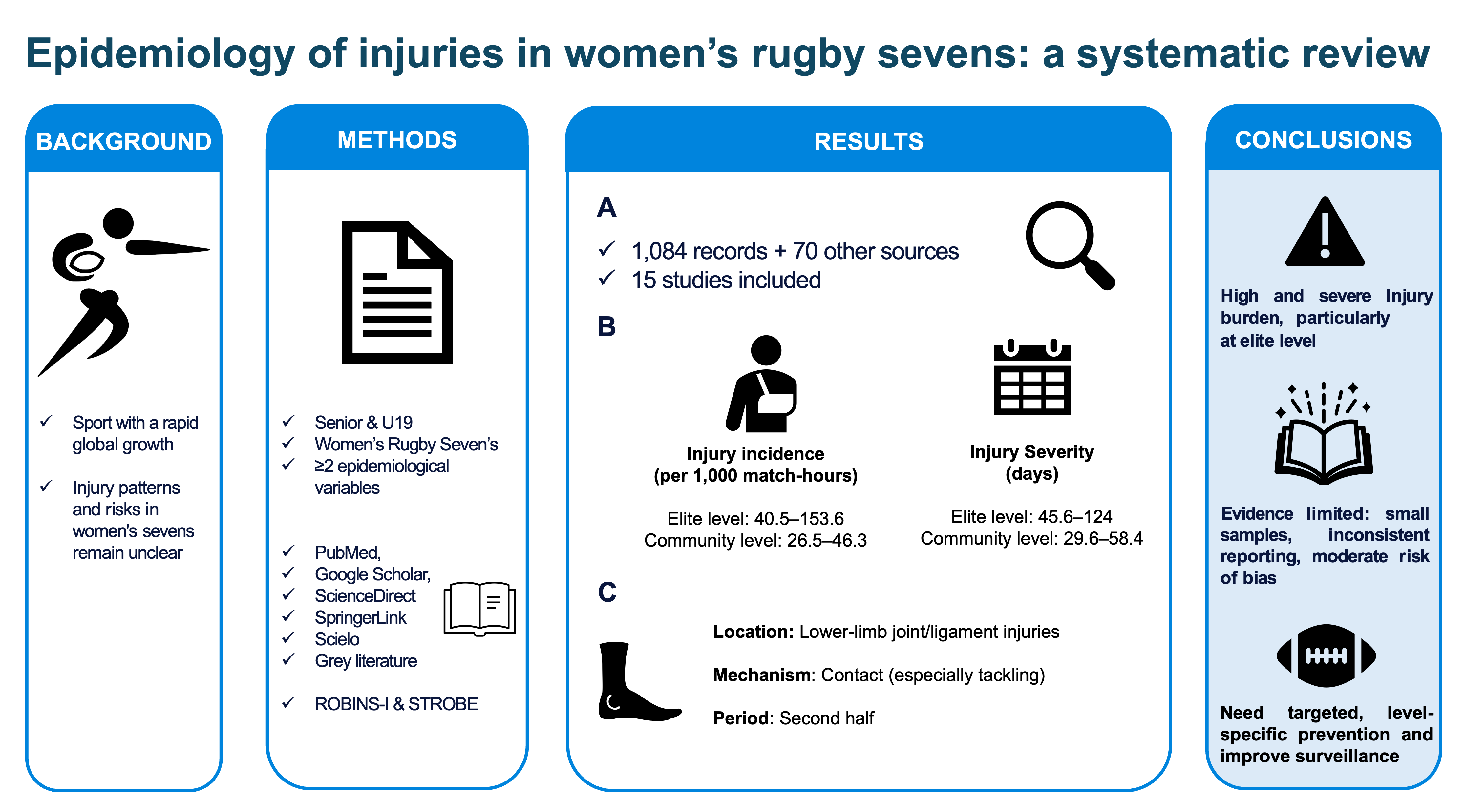 Epidemiology of injuries in women's rugby sevens: a systematic review

BACKGROUND

✓ Sport with a rapid global growth

✓ Injury patterns and risks in women's sevens remain unclear

METHODS

✓ Senior & U19
✓ Women's Rugby Seven's
✓ ≥2 epidemiological variables

✓ PubMed,
✓ Google Scholar,
✓ ScienceDirect
✓ SpringerLink
✓ Scielo
✓ Grey literature

✓ ROBINS-I & STROBE

RESULTS

A
✓ 1,084 records + 70 other sources
✓ 15 studies included

B
Injury incidence (per 1,000 match-hours)

Elite level: 40.5–153.6
Community level: 26.5–46.3

Injury Severity (days)

Elite level: 45.6–124
Community level: 29.6–58.4

C
Location: Lower-limb joint/ligament injuries

Mechanism: Contact (especially tackling)

Period: Second half

CONCLUSIONS

High and severe Injury burden, particularly at elite level

Evidence limited: small samples, inconsistent reporting, moderate risk of bias

Need targeted, level-specific prevention and improve surveillance